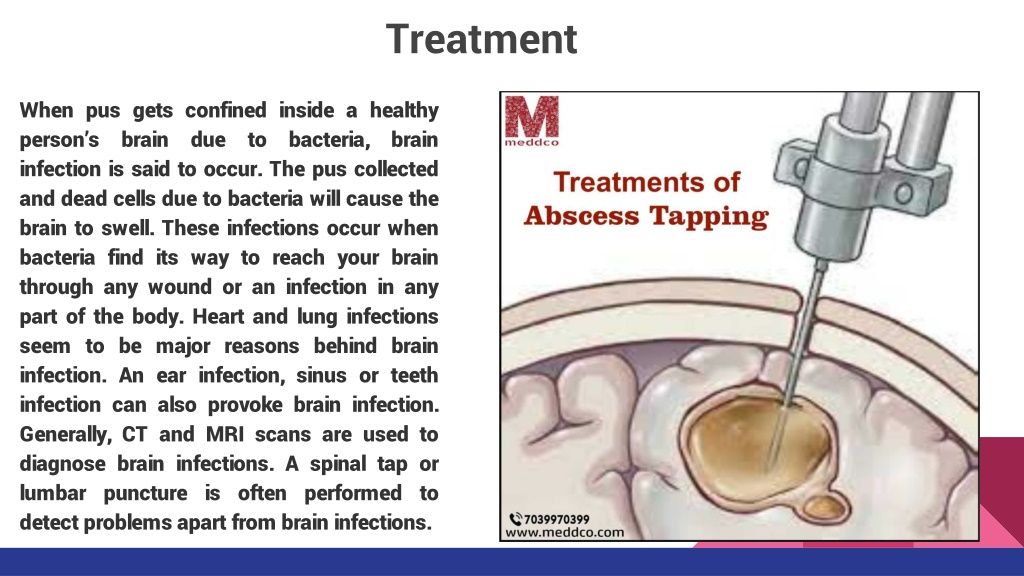 Treatment

When pus gets confined inside a healthy person's brain due to bacteria, brain infection is said to occur. The pus collected and dead cells due to bacteria will cause the brain to swell. These infections occur when bacteria find its way to reach your brain through any wound or an infection in any part of the body. Heart and lung infections seem to be major reasons behind brain infection. An ear infection, sinus or teeth infection can also provoke brain infection. Generally, CT and MRI scans are used to diagnose brain infections. A spinal tap or lumbar puncture is often performed to detect problems apart from brain infections.

M
meddco

Treatments of Abscess Tapping

7039970399
www.meddco.com